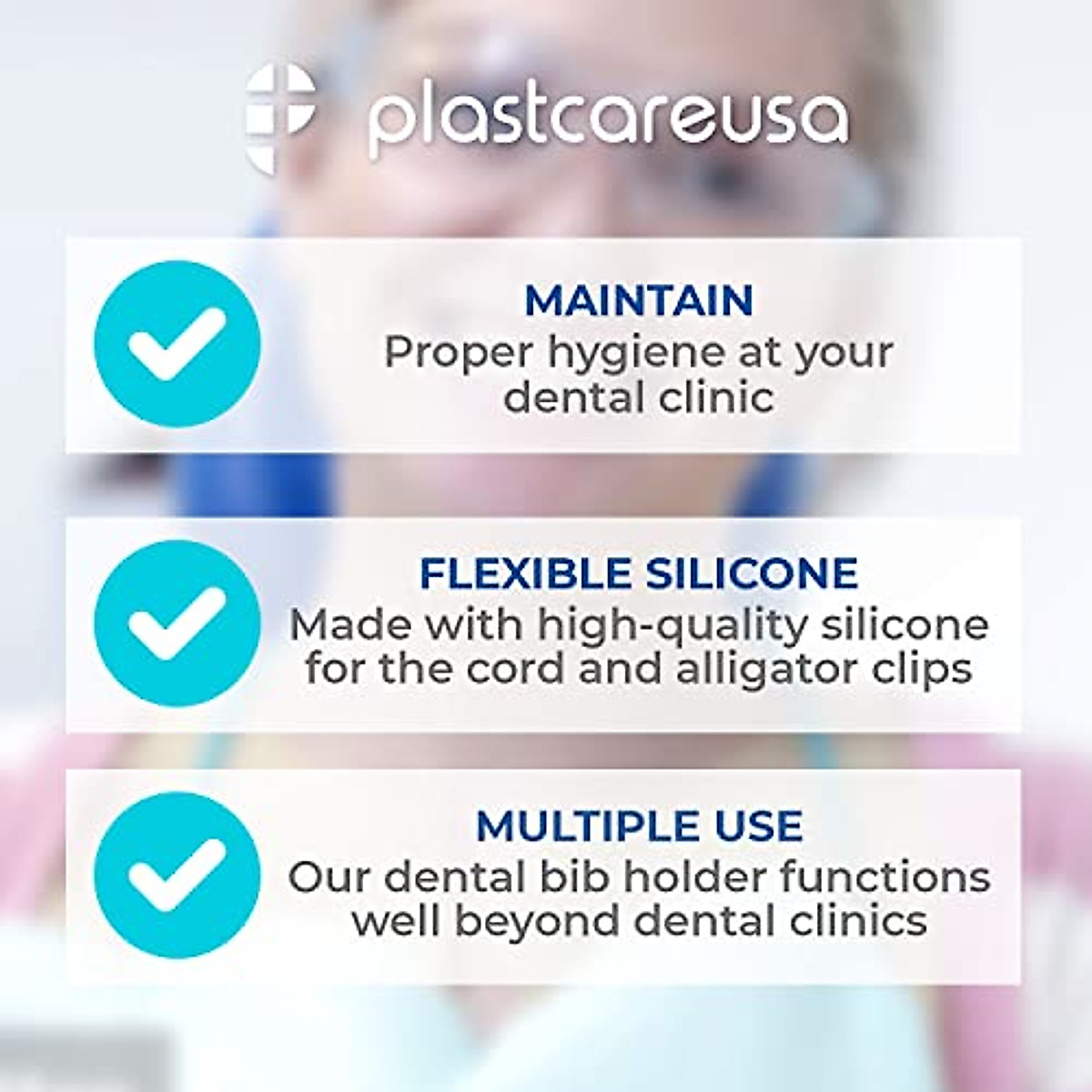 plastcareusa

MAINTAIN
Proper hygiene at your dental clinic

FLEXIBLE SILICONE
Made with high-quality silicone for the cord and alligator clips

MULTIPLE USE
Our dental bib holder functions well beyond dental clinics